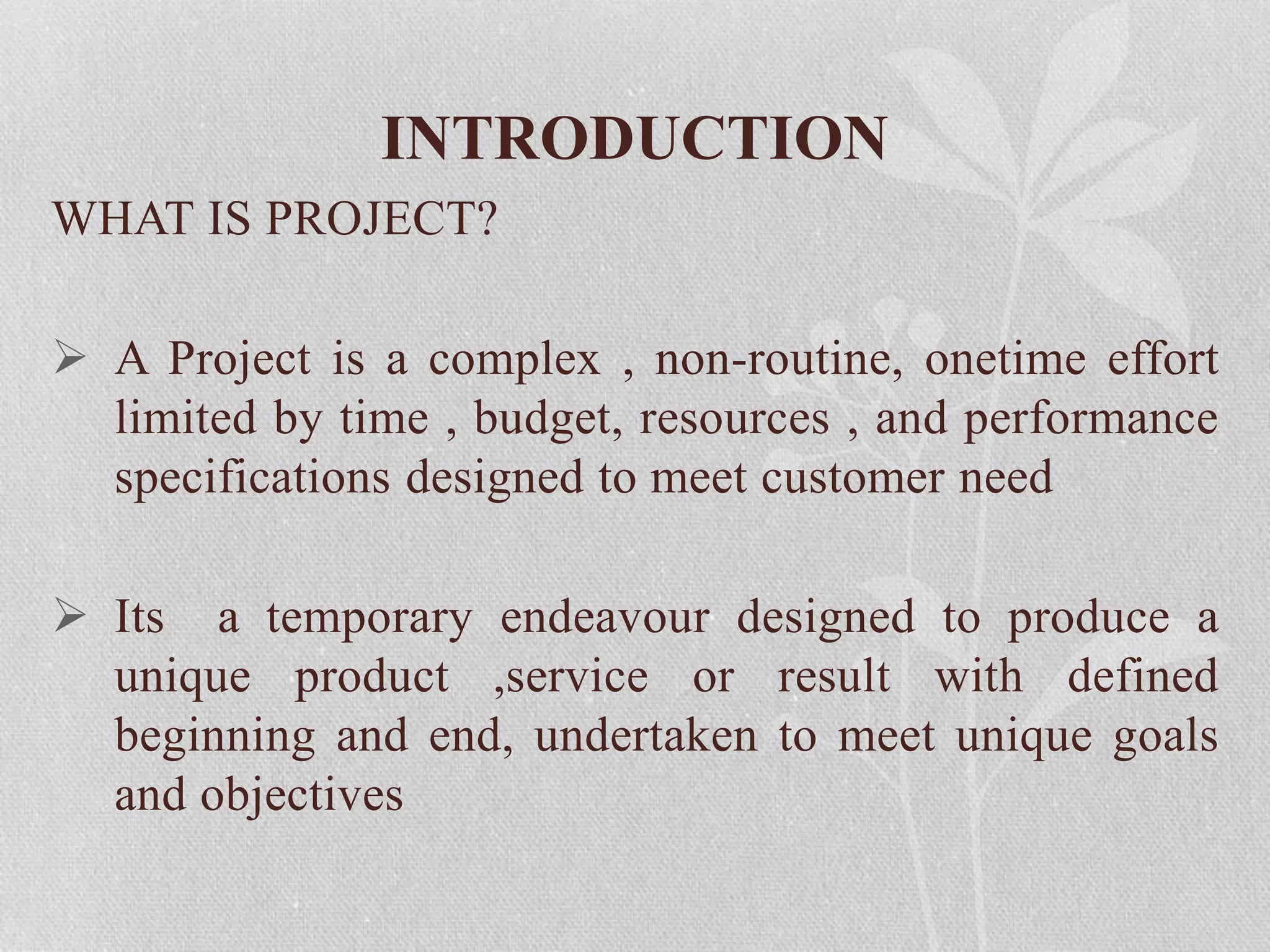 INTRODUCTION

WHAT IS PROJECT?

➢ A Project is a complex , non-routine, onetime effort limited by time , budget, resources , and performance specifications designed to meet customer need

➢ Its a temporary endeavour designed to produce a unique product ,service or result with defined beginning and end, undertaken to meet unique goals and objectives